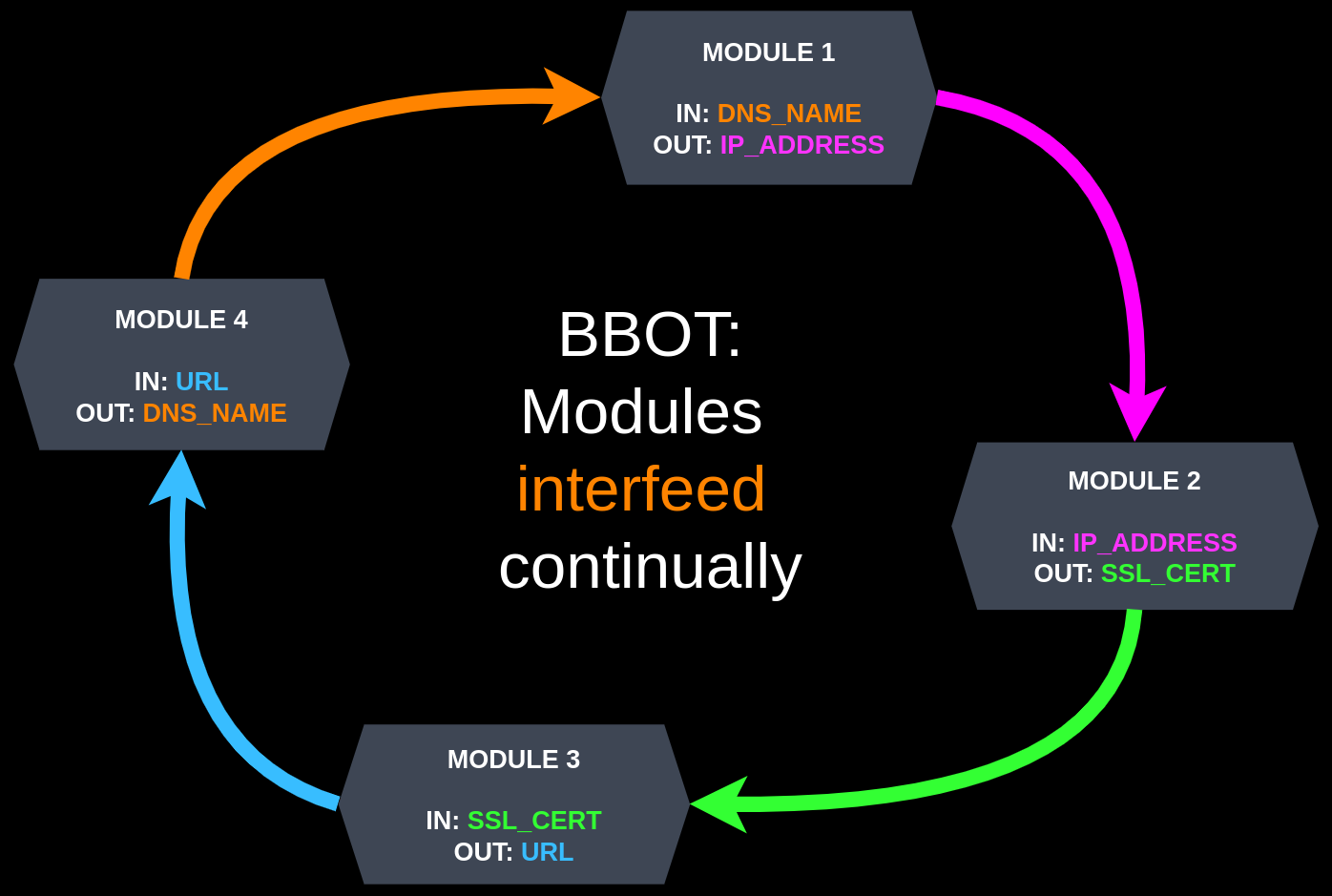 MODULE 1

IN: DNS_NAME
OUT: IP_ADDRESS

MODULE 4

IN: URL
OUT: DNS_NAME

BBOT:
Modules
interfeed
continually

MODULE 2

IN: IP_ADDRESS
OUT: SSL_CERT

MODULE 3

IN: SSL_CERT
OUT: URL